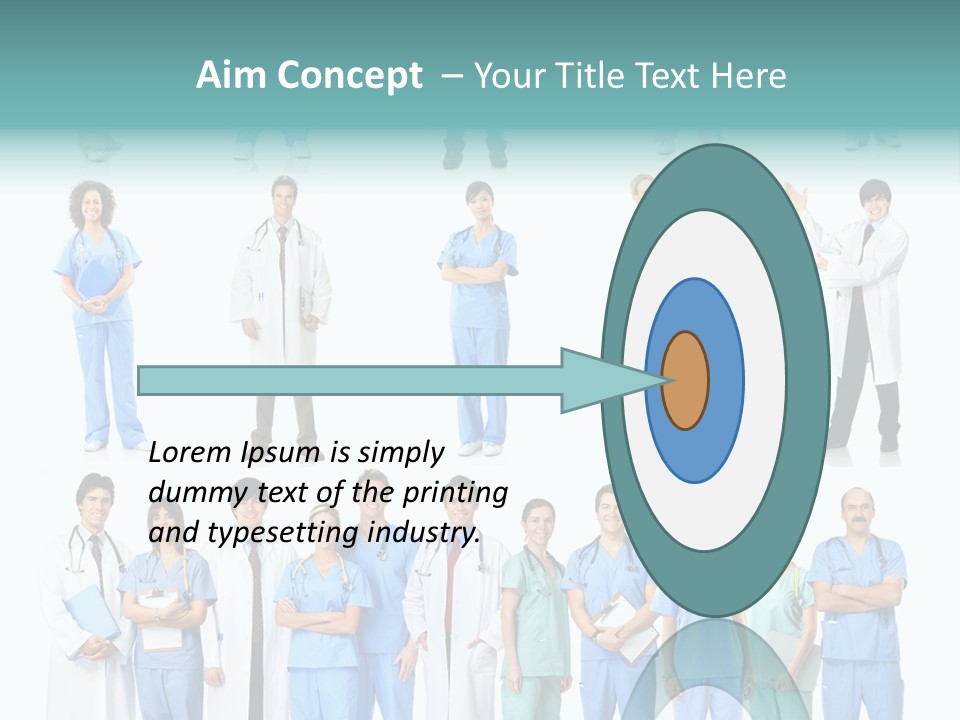 Aim Concept – Your Title Text Here

Lorem Ipsum is simply dummy text of the printing and typesetting industry.